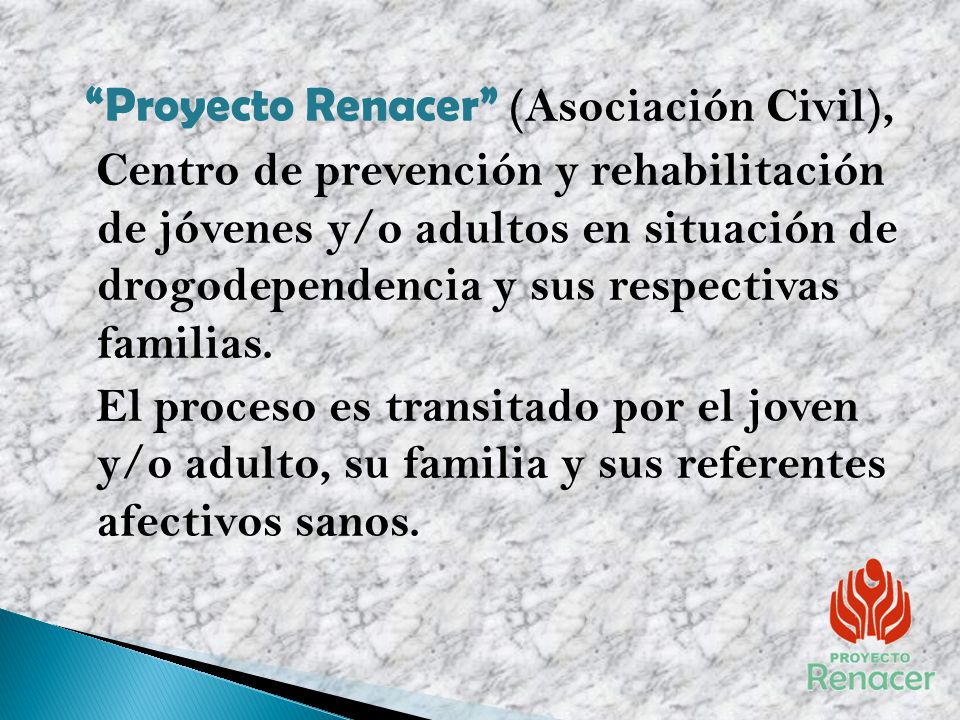 “Proyecto Renacer” (Asociación Civil), Centro de prevención y rehabilitación de jóvenes y/o adultos en situación de drogodependencia y sus respectivas familias.

El proceso es transitado por el joven y/o adulto, su familia y sus referentes afectivos sanos.

PROYECTO
Renacer